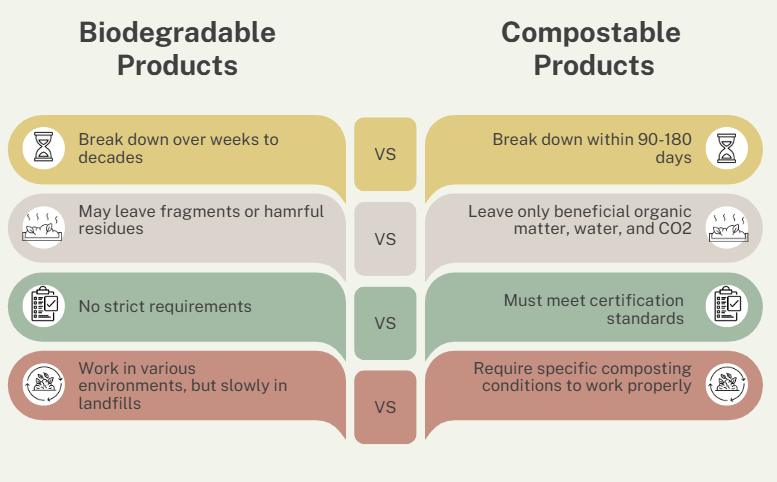 Biodegradable Products

Compostable Products

Break down over weeks to decades

VS

Break down within 90-180 days

May leave fragments or hamrful residues

VS

Leave only beneficial organic matter, water, and CO2

No strict requirements

VS

Must meet certification standards

Work in various environments, but slowly in landfills

VS

Require specific composting conditions to work properly